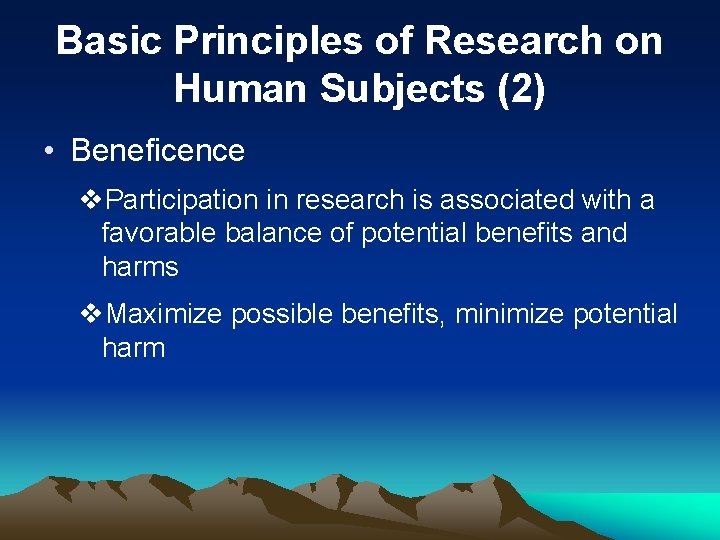 Basic Principles of Research on Human Subjects (2)

• Beneficence

❖Participation in research is associated with a favorable balance of potential benefits and harms

❖Maximize possible benefits, minimize potential harm